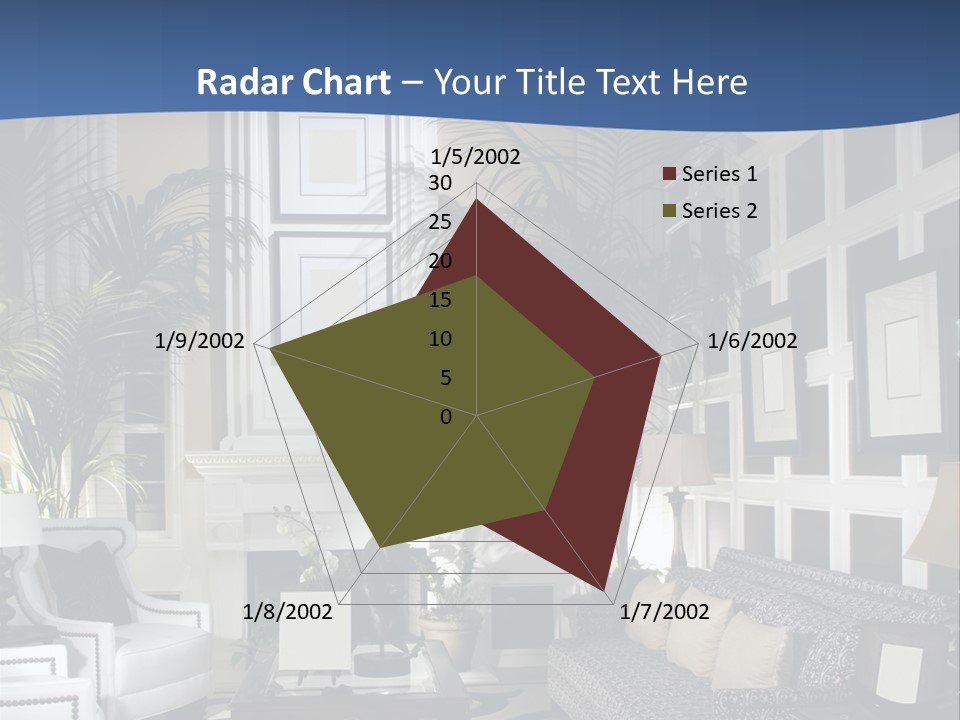 Radar Chart – Your Title Text Here

1/5/2002
30
25
20
15
10
5
0
1/6/2002
1/7/2002
1/8/2002
1/9/2002

Series 1
Series 2